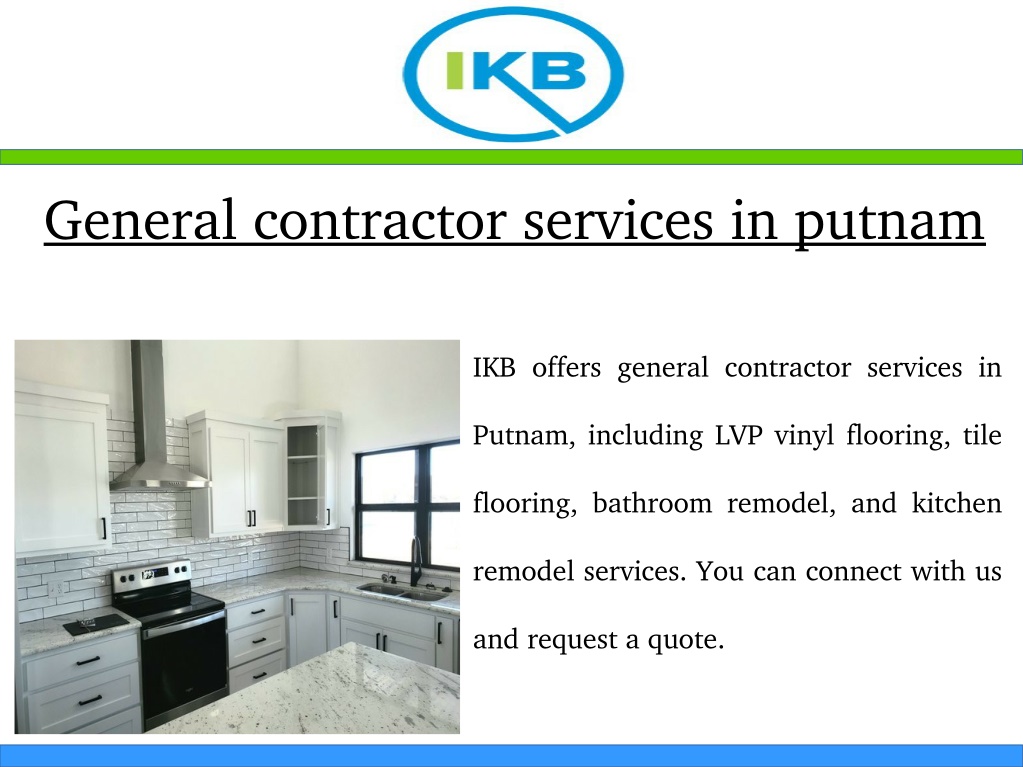 IKB

General contractor services in putnam

IKB offers general contractor services in Putnam, including LVP vinyl flooring, tile flooring, bathroom remodel, and kitchen remodel services. You can connect with us and request a quote.